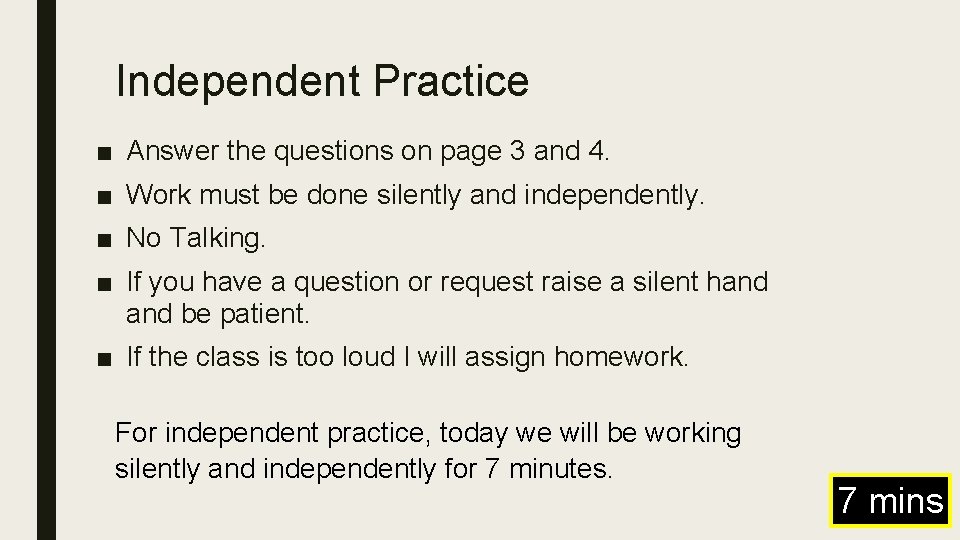 Independent Practice

■ Answer the questions on page 3 and 4.
■ Work must be done silently and independently.
■ No Talking.
■ If you have a question or request raise a silent hand and be patient.
■ If the class is too loud I will assign homework.

For independent practice, today we will be working silently and independently for 7 minutes.

7 mins